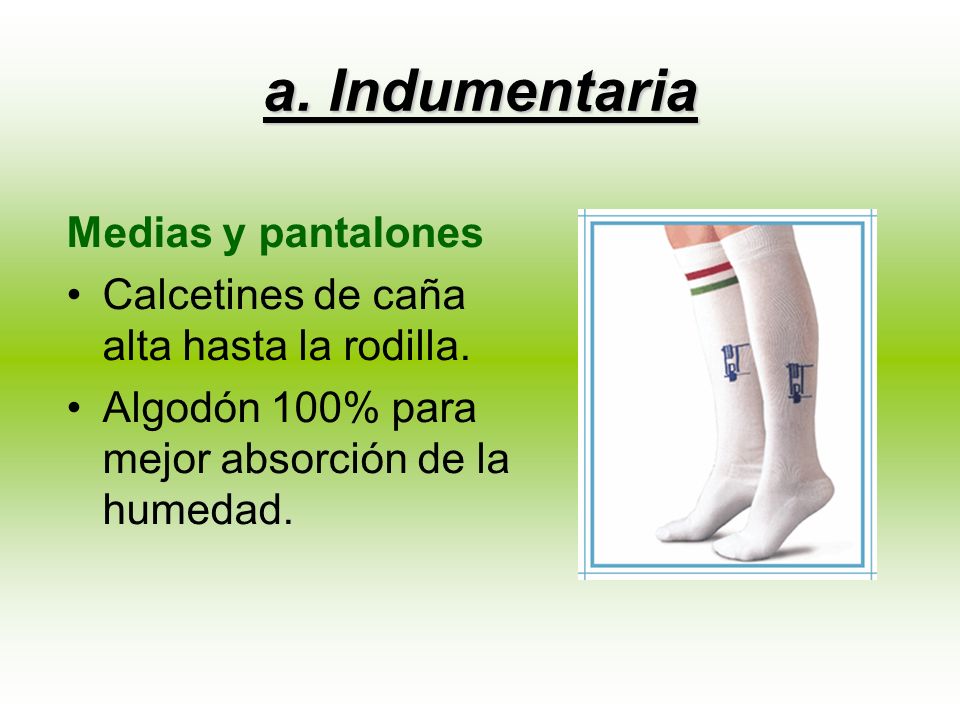 a. Indumentaria

Medias y pantalones

• Calcetines de caña alta hasta la rodilla.

• Algodón 100% para mejor absorción de la humedad.